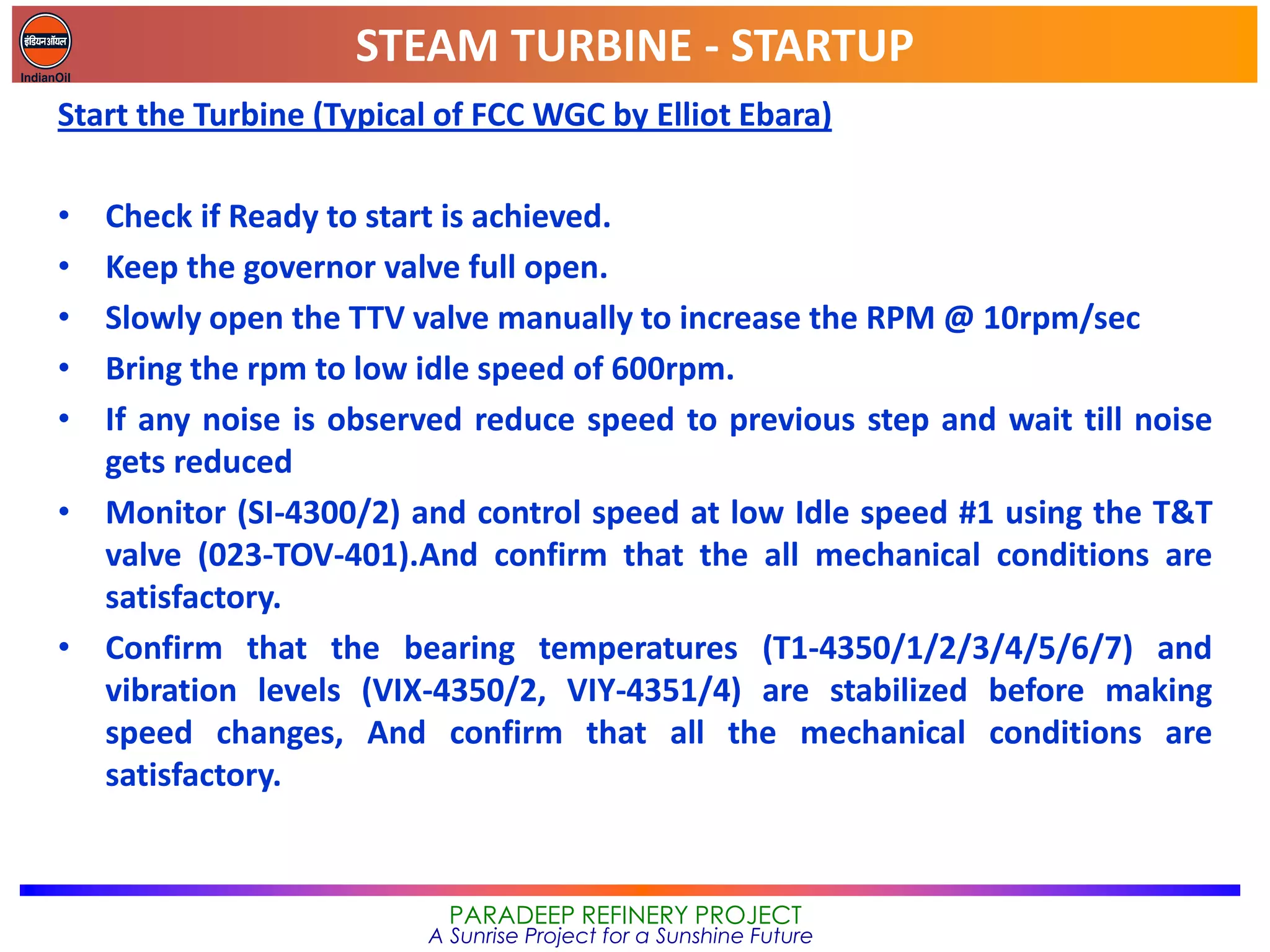 इंडियनऑयल
IndianOil

STEAM TURBINE - STARTUP

Start the Turbine (Typical of FCC WGC by Elliot Ebara)

• Check if Ready to start is achieved.
• Keep the governor valve full open.
• Slowly open the TTV valve manually to increase the RPM @ 10rpm/sec
• Bring the rpm to low idle speed of 600rpm.
• If any noise is observed reduce speed to previous step and wait till noise gets reduced
• Monitor (SI-4300/2) and control speed at low Idle speed #1 using the T&T valve (023-TOV-401).And confirm that the all mechanical conditions are satisfactory.
• Confirm that the bearing temperatures (T1-4350/1/2/3/4/5/6/7) and vibration levels (VIX-4350/2, VIY-4351/4) are stabilized before making speed changes, And confirm that all the mechanical conditions are satisfactory.

PARADEEP REFINERY PROJECT
A Sunrise Project for a Sunshine Future